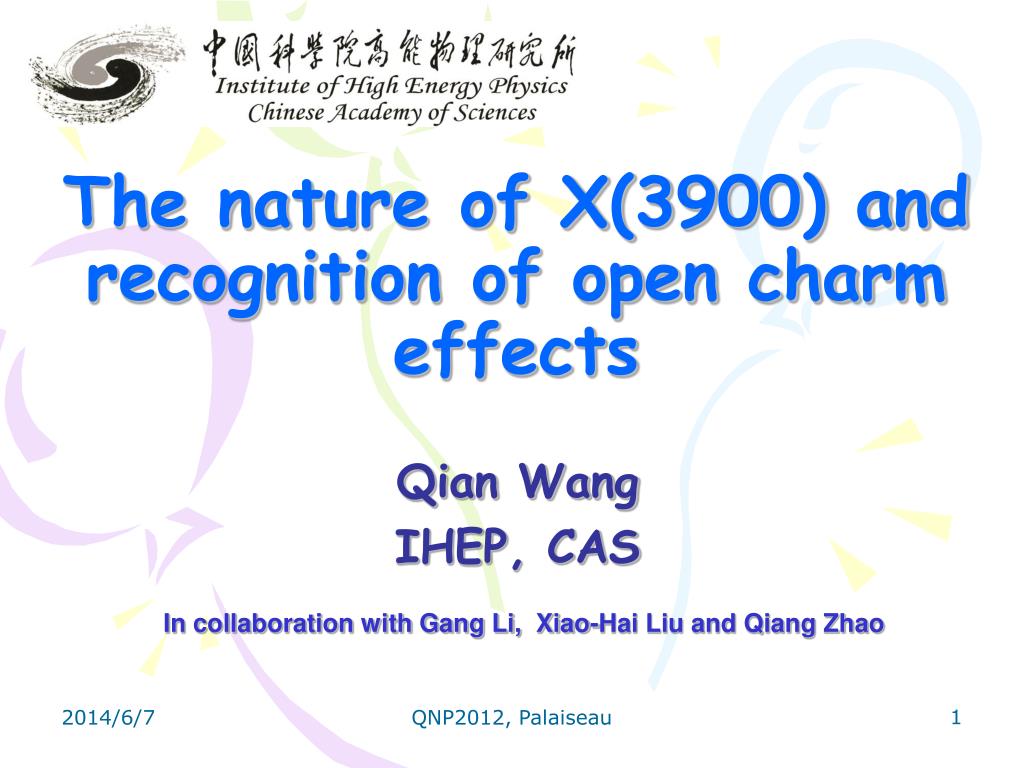 中国科学院高能物理研究所
Institute of High Energy Physics
Chinese Academy of Sciences

The nature of X(3900) and recognition of open charm effects

Qian Wang
IHEP, CAS

In collaboration with Gang Li, Xiao-Hai Liu and Qiang Zhao

2014/6/7
QNP2012, Palaiseau
1